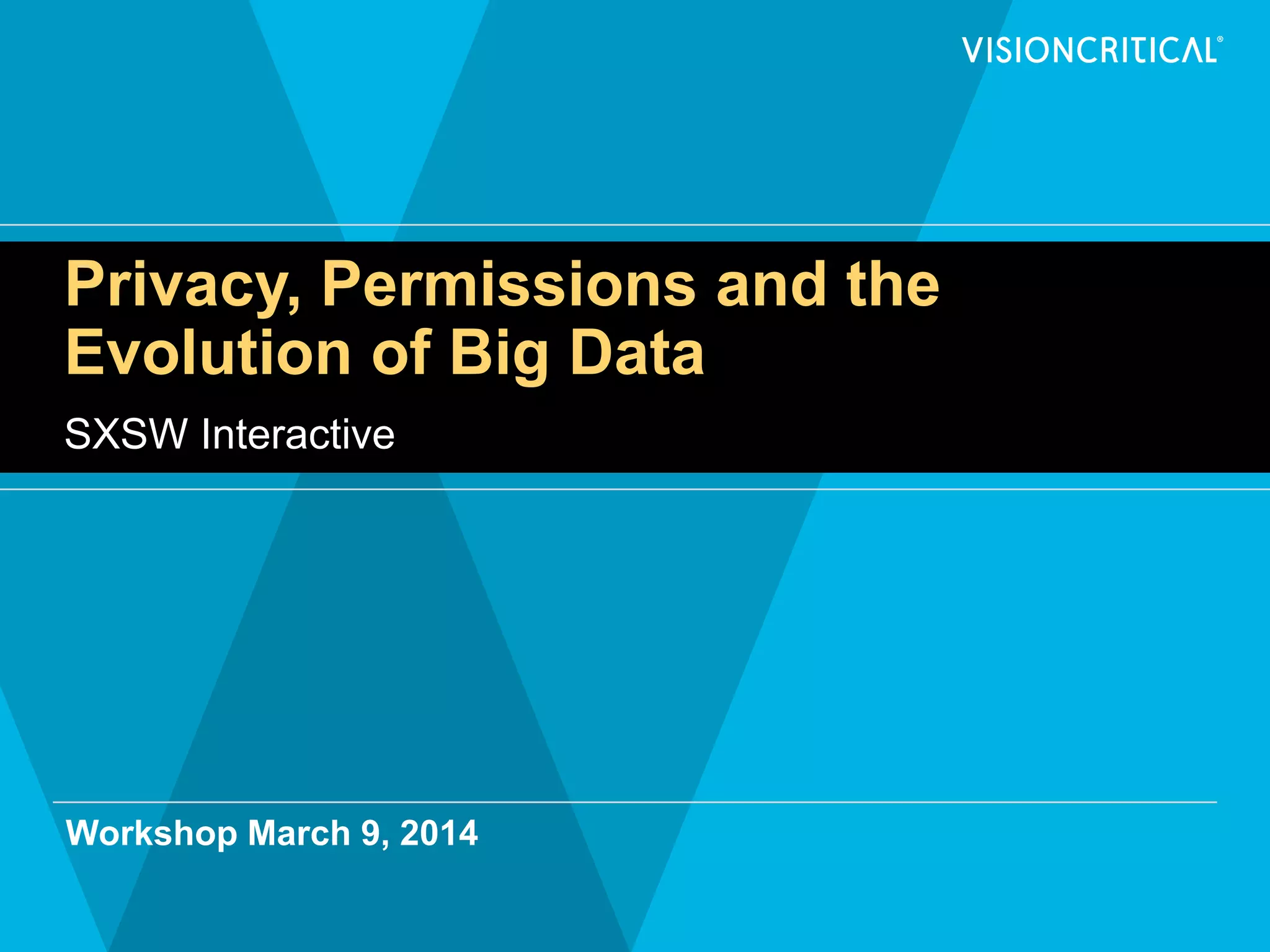 VISIONCRITICAL®

Privacy, Permissions and the Evolution of Big Data

SXSW Interactive

Workshop March 9, 2014